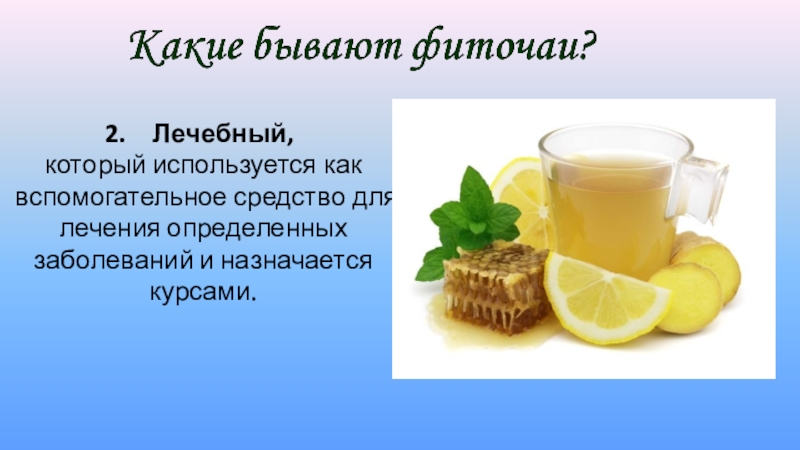 Какие бывают фиточаи?

2. Лечебный,
который используется как вспомогательное средство для лечения определенных заболеваний и назначается курсами.